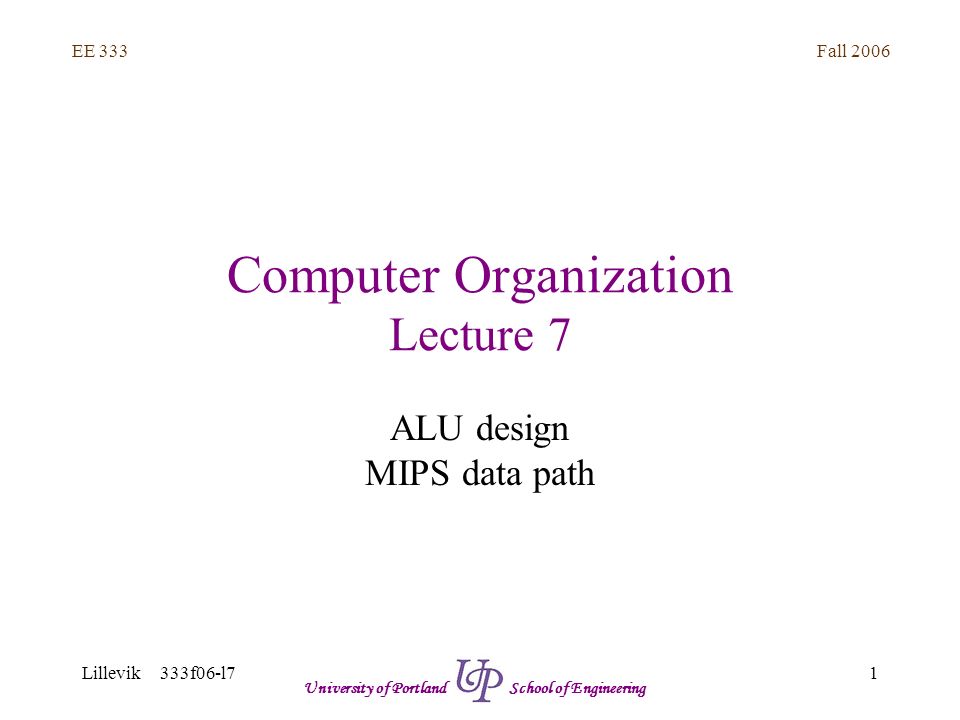 EE 333

Fall 2006

Computer Organization
Lecture 7

ALU design
MIPS data path

Lillevik 333f06-l7

University of Portland UP School of Engineering

1